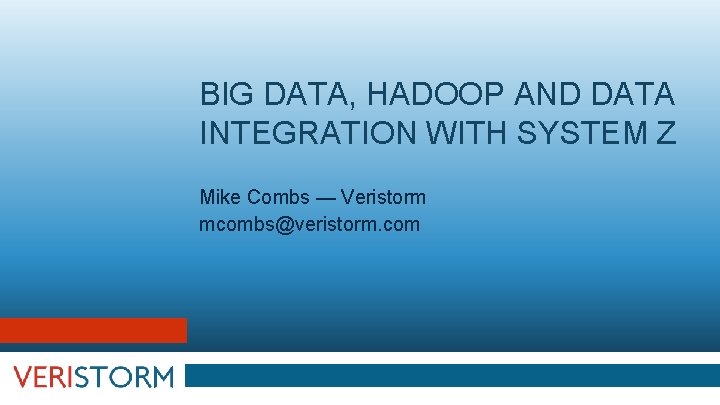 BIG DATA, HADOOP AND DATA INTEGRATION WITH SYSTEM Z

Mike Combs — Veristorm
mcombs@veristorm.com

VERISTORM